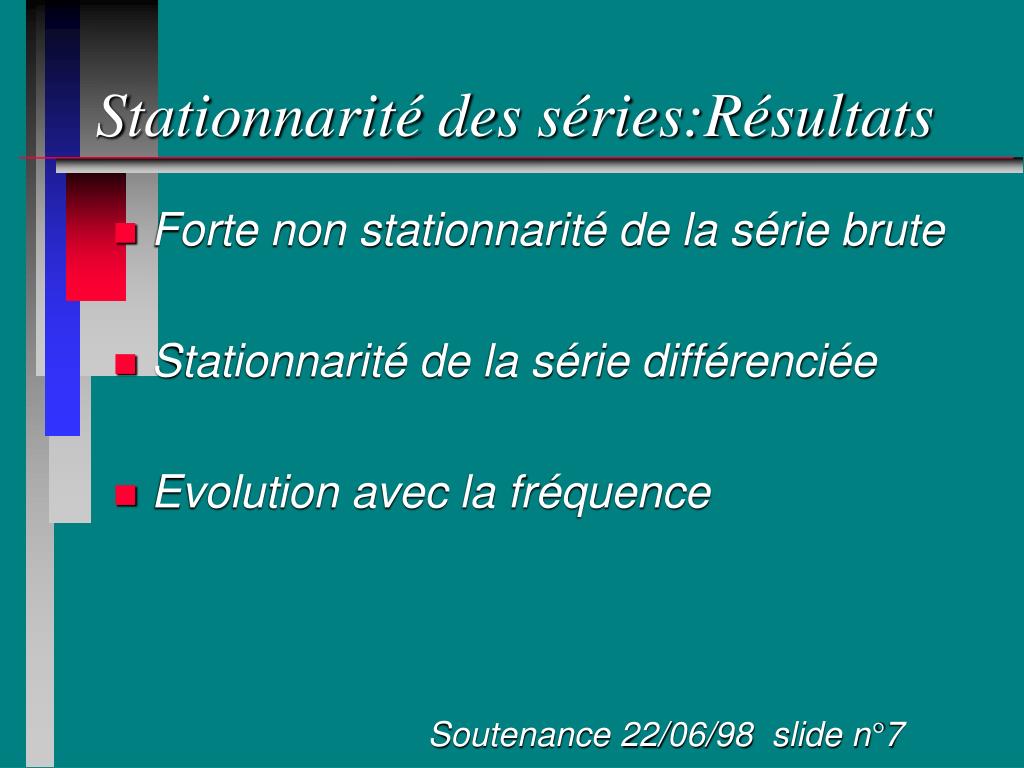 Stationnarité des séries:Résultats

Forte non stationnarité de la série brute

Stationnarité de la série différenciée

Evolution avec la fréquence

Soutenance 22/06/98 slide n°7